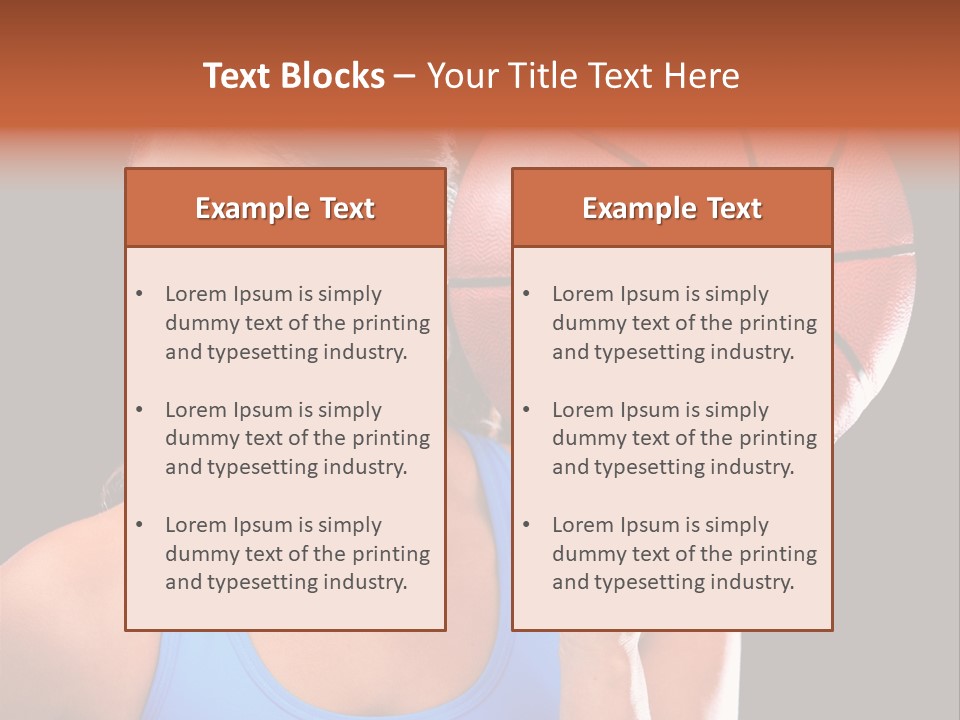 Text Blocks – Your Title Text Here

Example Text

• Lorem Ipsum is simply dummy text of the printing and typesetting industry.

• Lorem Ipsum is simply dummy text of the printing and typesetting industry.

• Lorem Ipsum is simply dummy text of the printing and typesetting industry.

Example Text

• Lorem Ipsum is simply dummy text of the printing and typesetting industry.

• Lorem Ipsum is simply dummy text of the printing and typesetting industry.

• Lorem Ipsum is simply dummy text of the printing and typesetting industry.